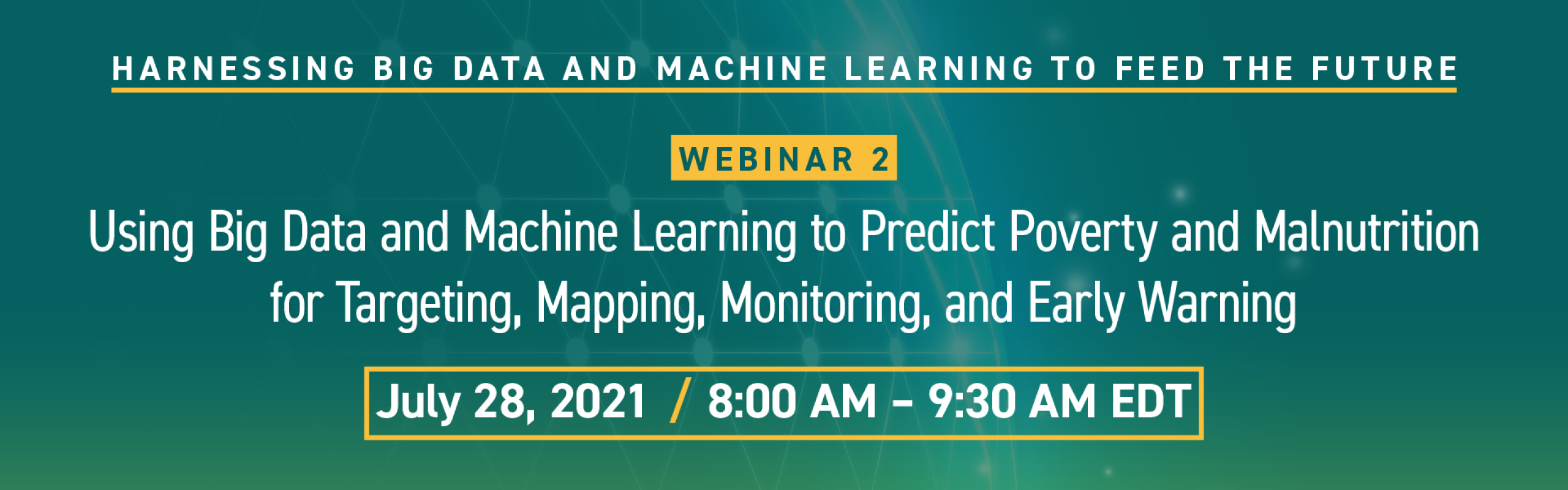 HARNESSING BIG DATA AND MACHINE LEARNING TO FEED THE FUTURE

WEBINAR 2

Using Big Data and Machine Learning to Predict Poverty and Malnutrition for Targeting, Mapping, Monitoring, and Early Warning

July 28, 2021 / 8:00 AM – 9:30 AM EDT